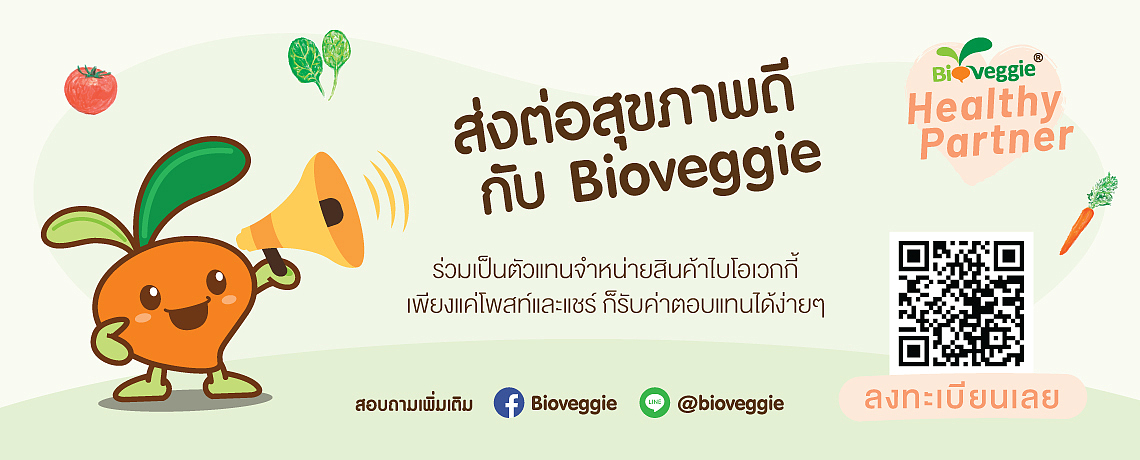 ส่งต่อสุขภาพดี
กับ Bioveggie

ร่วมเป็นตัวแทนจำหน่ายสินค้าไบโอเวกกี้
เพียงแค่โพสท์และแชร์ ก็รับค่าตอบแทนได้ง่ายๆ

สอบถามเพิ่มเติม Bioveggie LINE @bioveggie

Bioveggie®
Healthy Partner

ลงทะเบียนเลย